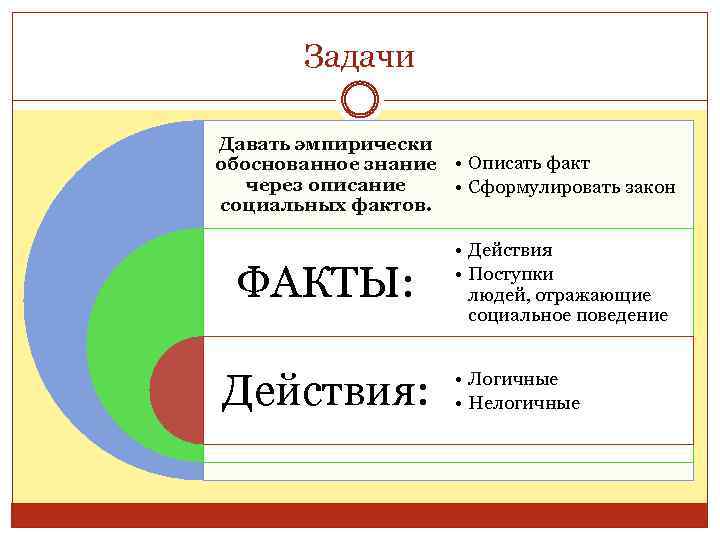 Задачи

Давать эмпирически обоснованное знание через описание социальных фактов.

• Описать факт
• Сформулировать закон

ФАКТЫ:

• Действия
• Поступки людей, отражающие социальное поведение

Действия:

• Логичные
• Нелогичные